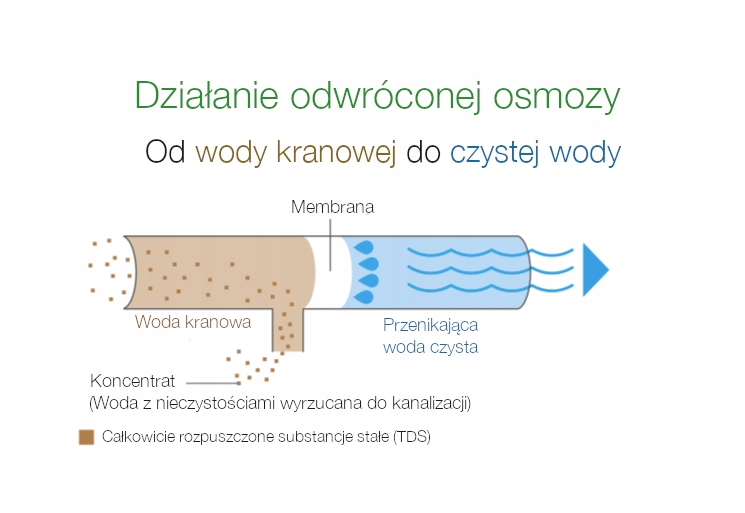 Działanie odwróconej osmozy

Od wody kranowej do czystej wody

Membrana

Woda kranowa

Przenikająca woda czysta

Koncentrat
(Woda z nieczystościami wyrzucana do kanalizacji)

Całkowicie rozpuszczone substancje stałe (TDS)